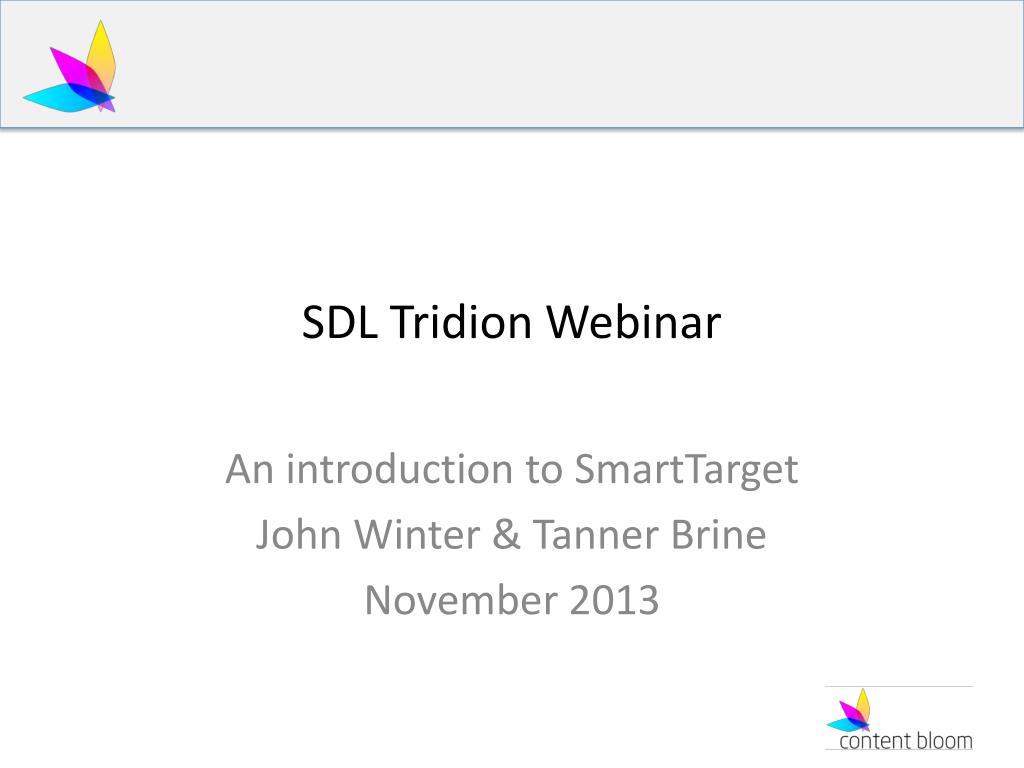 SDL Tridion Webinar

An introduction to SmartTarget
John Winter & Tanner Brine
November 2013

content bloom